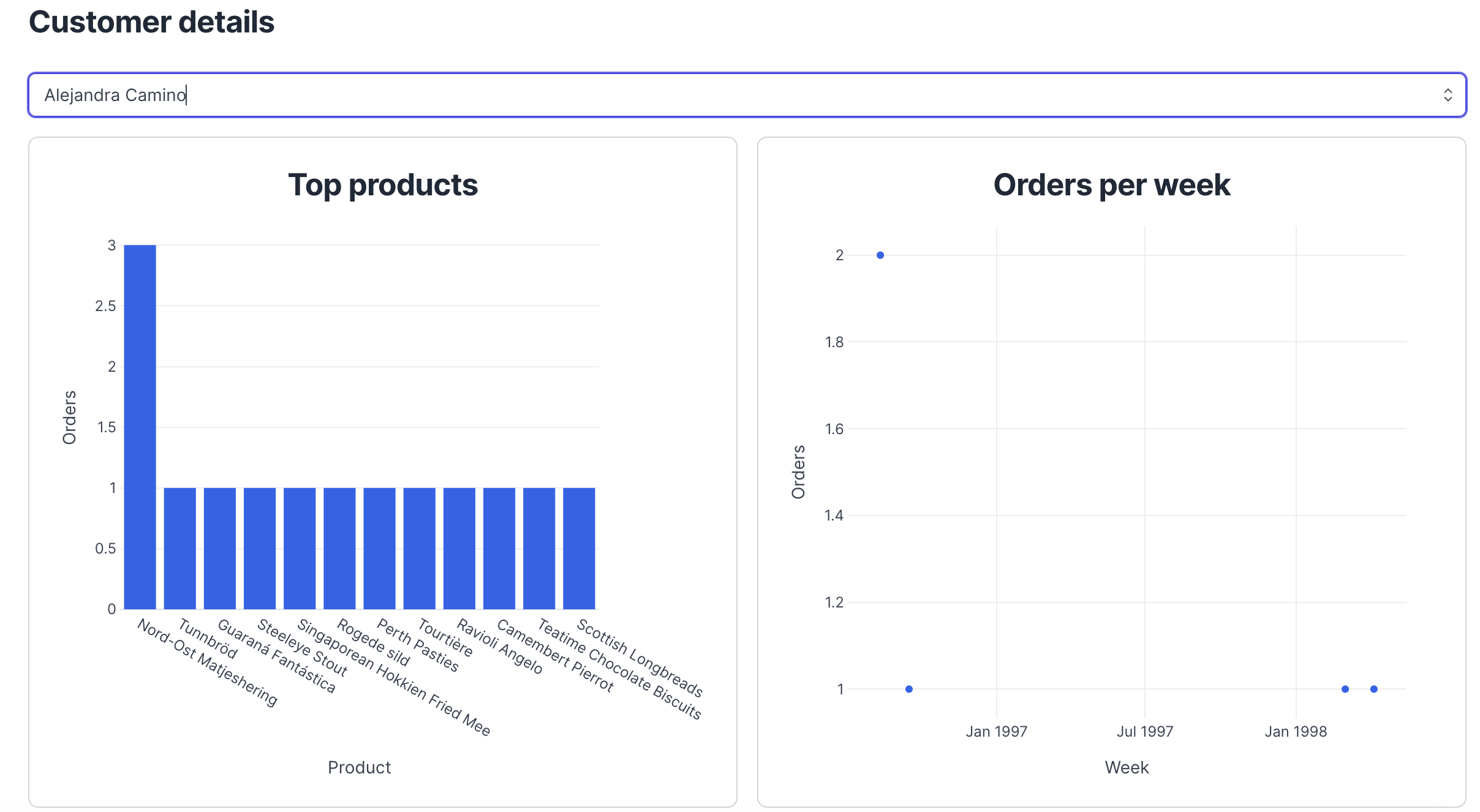 Customer details

Alejandra Camino

Top products

Orders

3
2.5
2
1.5
1
0.5
0

Nord-Ost Matjeshering
Tunnbröd
Guaraná Fantástica
Steeleye Stout
Singaporean Hokkien Fried Mee
Rogede sild
Perth Pasties
Tourtière
Ravioli Angelo
Camembert Pierrot
Teatime Chocolate Biscuits
Scottish Longbreads

Product

Orders per week

Orders

2
1.8
1.6
1.4
1.2
1

Jan 1997
Jul 1997
Jan 1998

Week